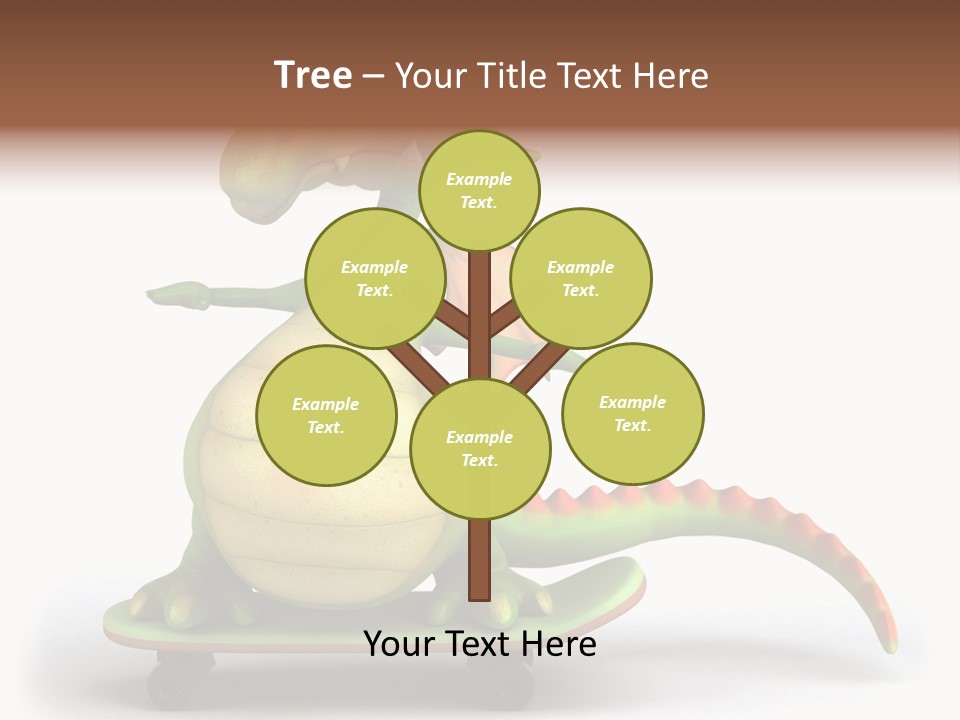 Tree – Your Title Text Here

Example Text.

Example Text.

Example Text.

Example Text.

Example Text.

Example Text.

Your Text Here